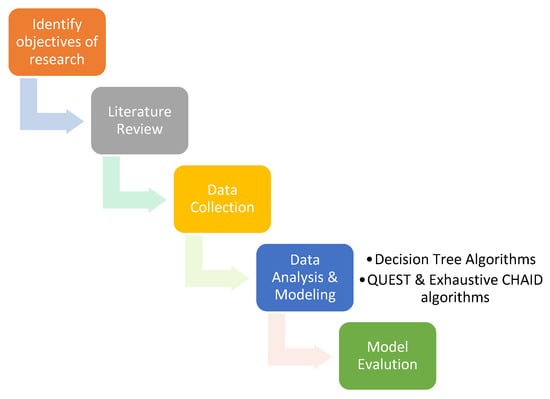 Identify objectives of research

Literature Review

Data Collection

Data Analysis & Modeling

• Decision Tree Algorithms
• QUEST & Exhaustive CHAID algorithms

Model Evalution